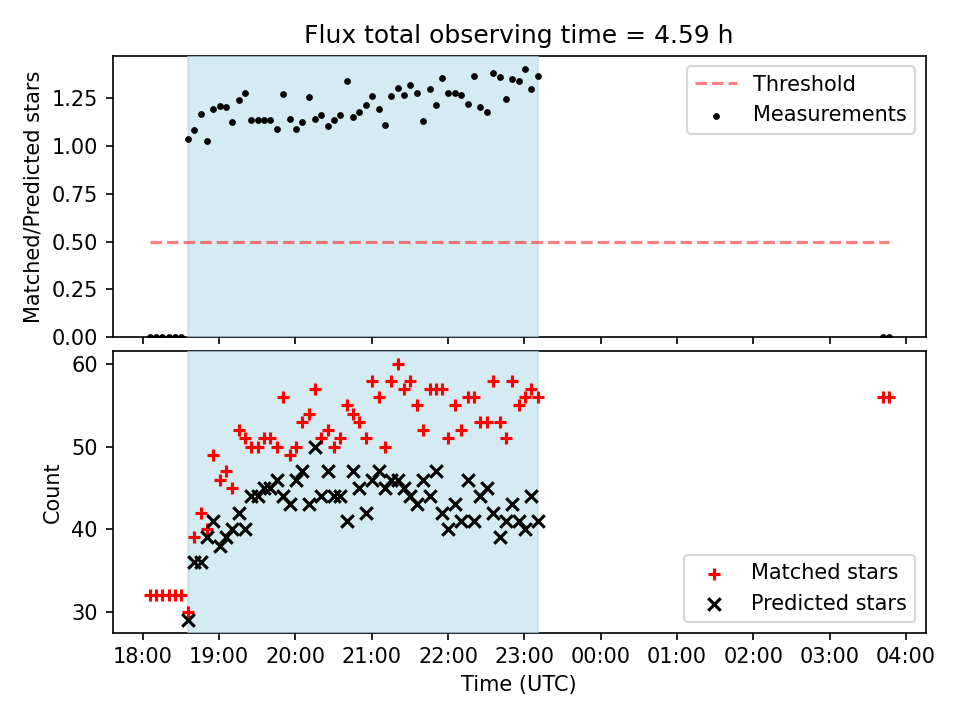 Flux total observing time = 4.59 h

Matched/Predicted stars

1.25
1.00
0.75
0.50
0.25
0.00

Threshold
Measurements

Count

60
50
40
30

Matched stars
Predicted stars

18:00 19:00 20:00 21:00 22:00 23:00 00:00 01:00 02:00 03:00 04:00

Time (UTC)